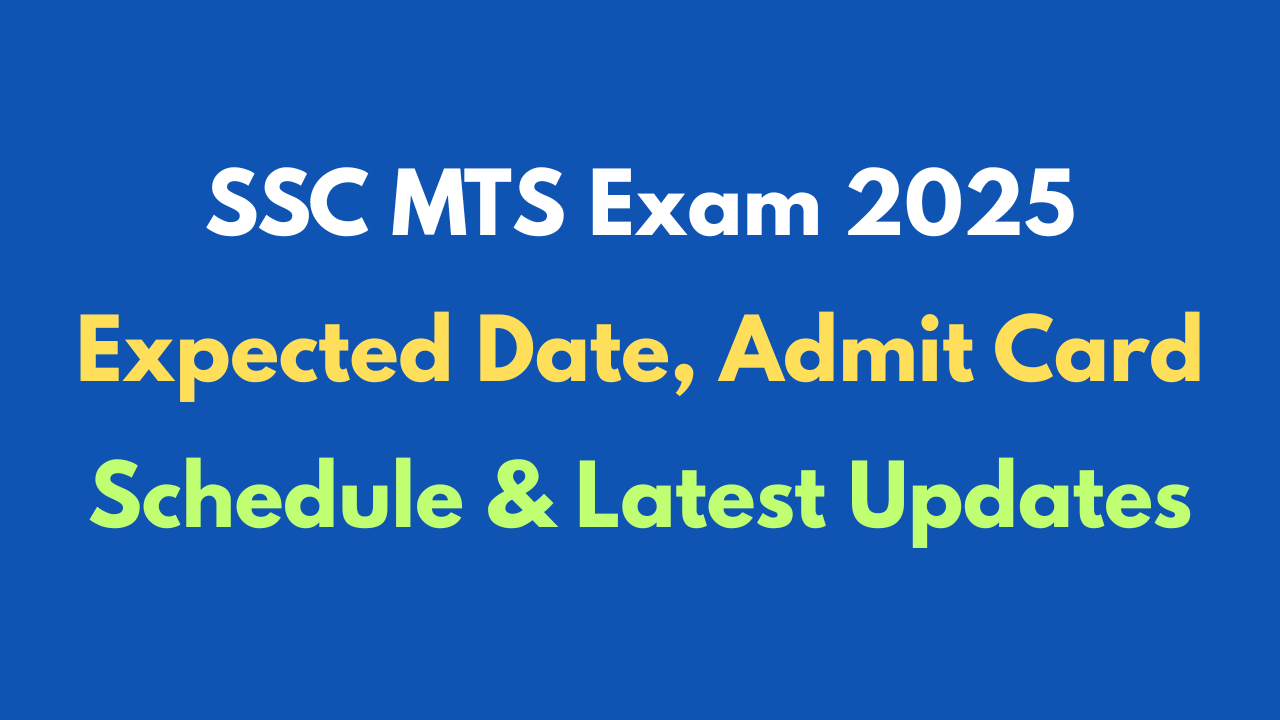 SSC MTS Exam 2025
Expected Date, Admit Card
Schedule & Latest Updates